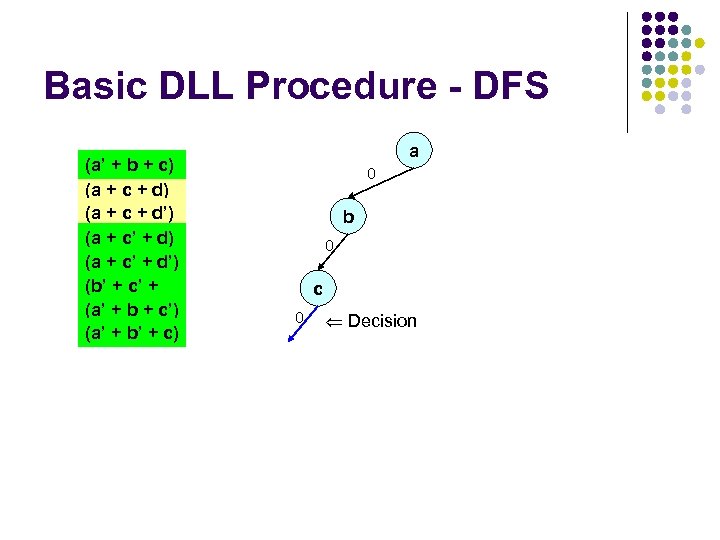 Basic DLL Procedure - DFS

(a' + b + c)
(a + c + d)
(a + c + d')
(a + c' + d)
(a + c' + d')
(b' + c' +
(a' + b + c')
(a' + b' + c)

a
0
b
0
c
0
⇐ Decision